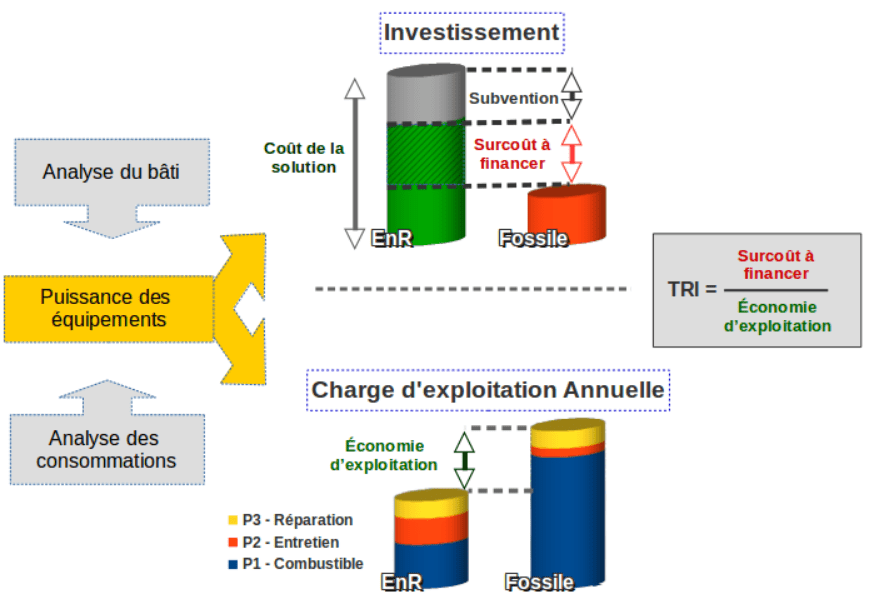 Analyse du bâti

Puissance des équipements

Analyse des consommations

Investissement

Coût de la solution

Subvention

Surcoût à financer

EnR

Fossile

TRI = $\frac{\text{Surcoût à financer}}{\text{Économie d'exploitation}}$

Charge d'exploitation Annuelle

Économie d'exploitation

P3 - Réparation
P2 - Entretien
P1 - Combustible

EnR

Fossile